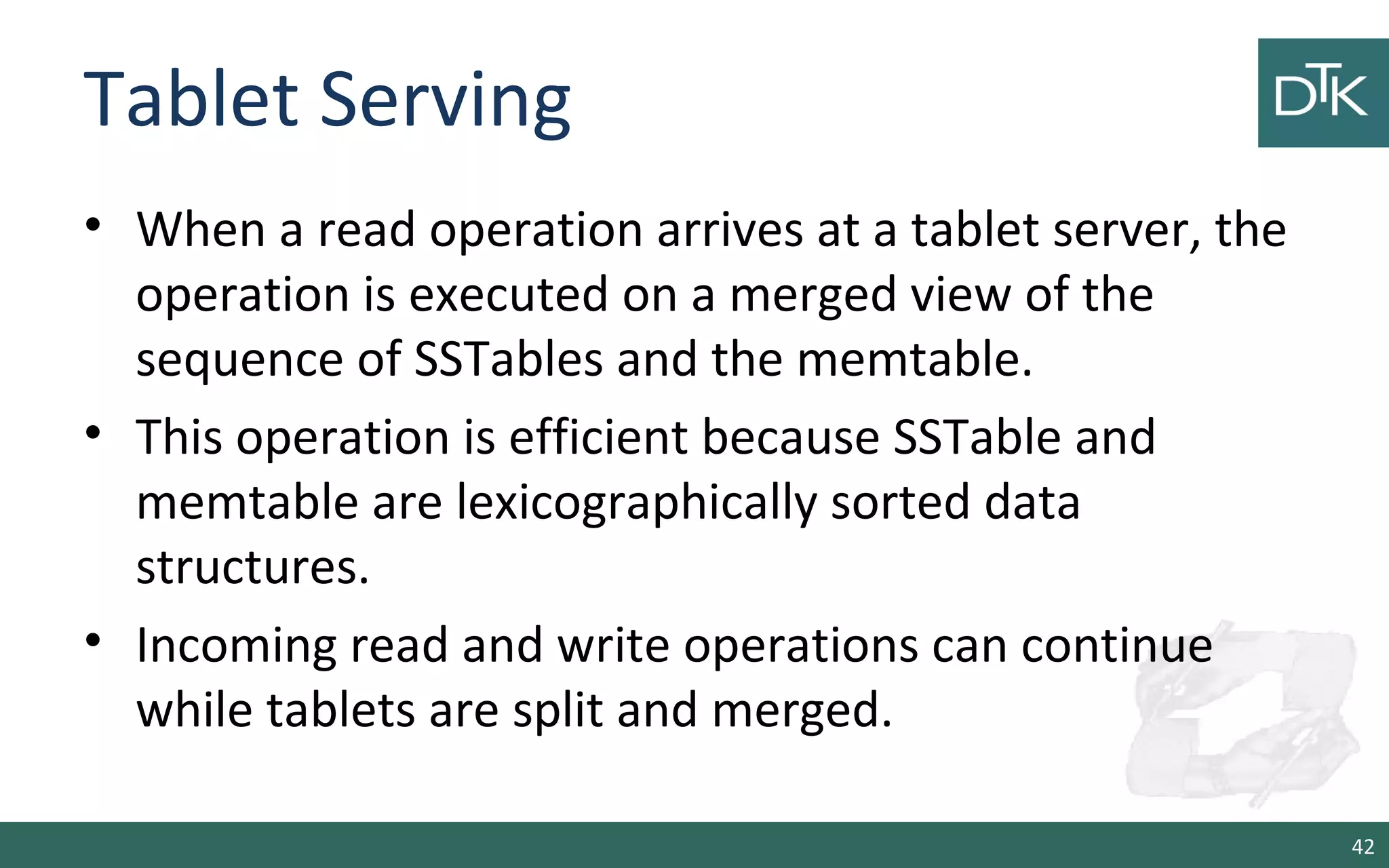 Tablet Serving

DTK

• When a read operation arrives at a tablet server, the operation is executed on a merged view of the sequence of SSTables and the memtable.

• This operation is efficient because SSTable and memtable are lexicographically sorted data structures.

• Incoming read and write operations can continue while tablets are split and merged.

42